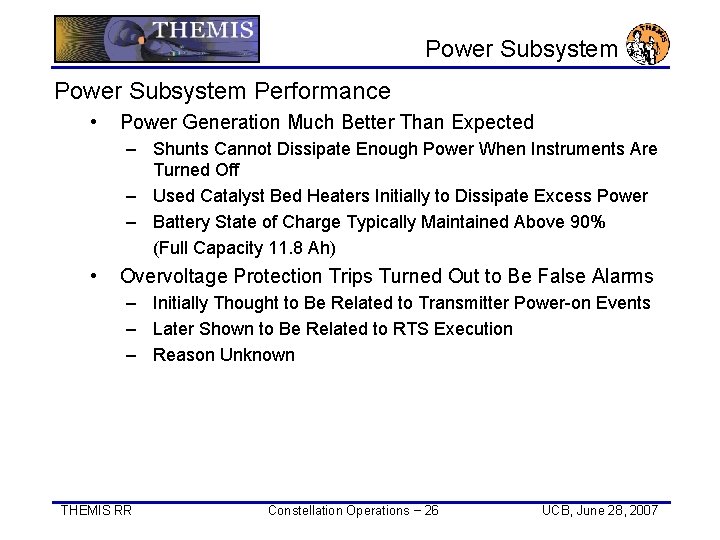 THEMIS

Power Subsystem

THEMIS

Power Subsystem Performance

• Power Generation Much Better Than Expected
  – Shunts Cannot Dissipate Enough Power When Instruments Are Turned Off
  – Used Catalyst Bed Heaters Initially to Dissipate Excess Power
  – Battery State of Charge Typically Maintained Above 90% (Full Capacity 11.8 Ah)
• Overvoltage Protection Trips Turned Out to Be False Alarms
  – Initially Thought to Be Related to Transmitter Power-on Events
  – Later Shown to Be Related to RTS Execution
  – Reason Unknown

THEMIS RR

Constellation Operations – 26

UCB, June 28, 2007